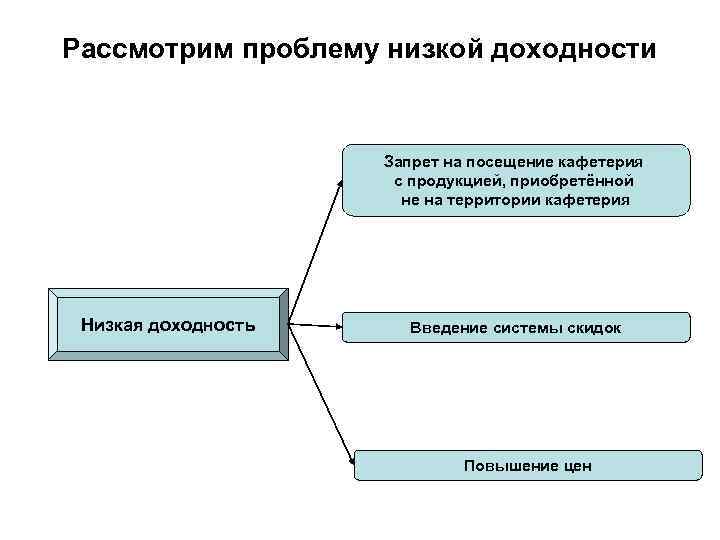 Рассмотрим проблему низкой доходности

Низкая доходность

Запрет на посещение кафетерия с продукцией, приобретённой не на территории кафетерия

Введение системы скидок

Повышение цен